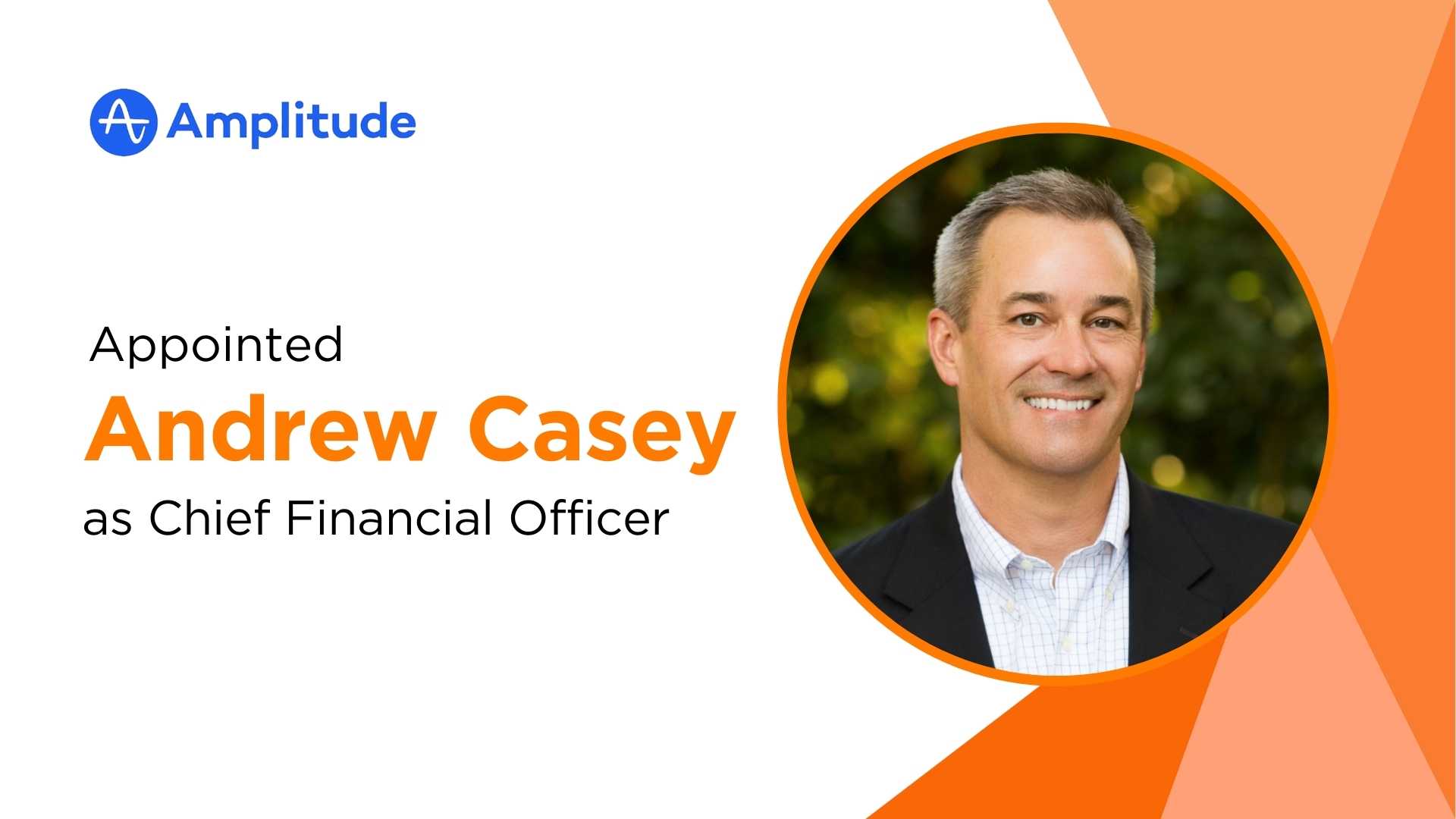 Amplitude

Appointed
Andrew Casey
as Chief Financial Officer